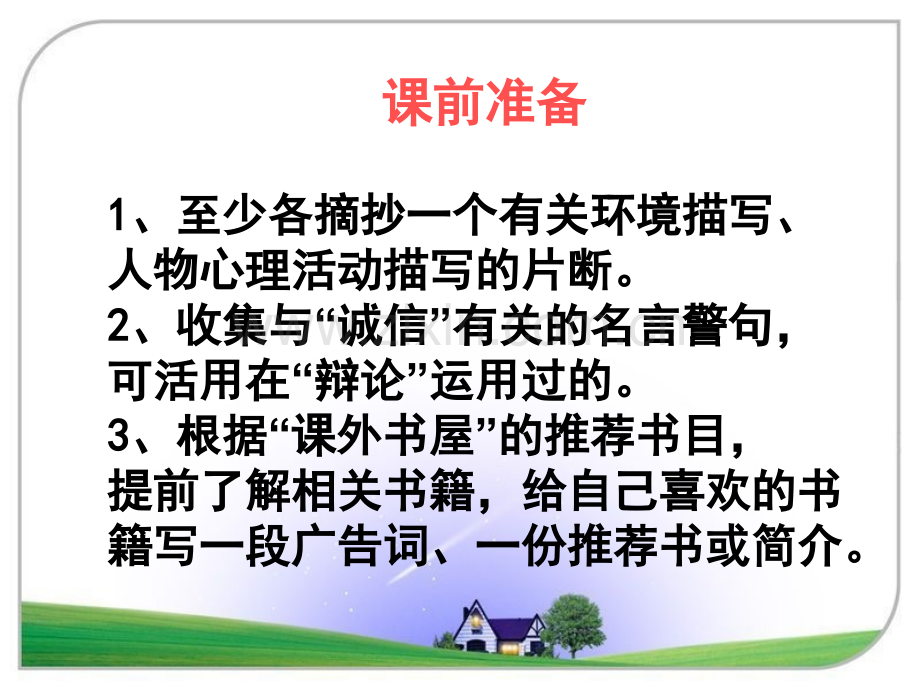 课前准备

1、至少各摘抄一个有关环境描写、人物心理活动描写的片断。
2、收集与“诚信”有关的名言警句，可活用在“辩论”运用过的。
3、根据“课外书屋”的推荐书目，提前了解相关书籍，给自己喜欢的书籍写一段广告词、一份推荐书或简介。